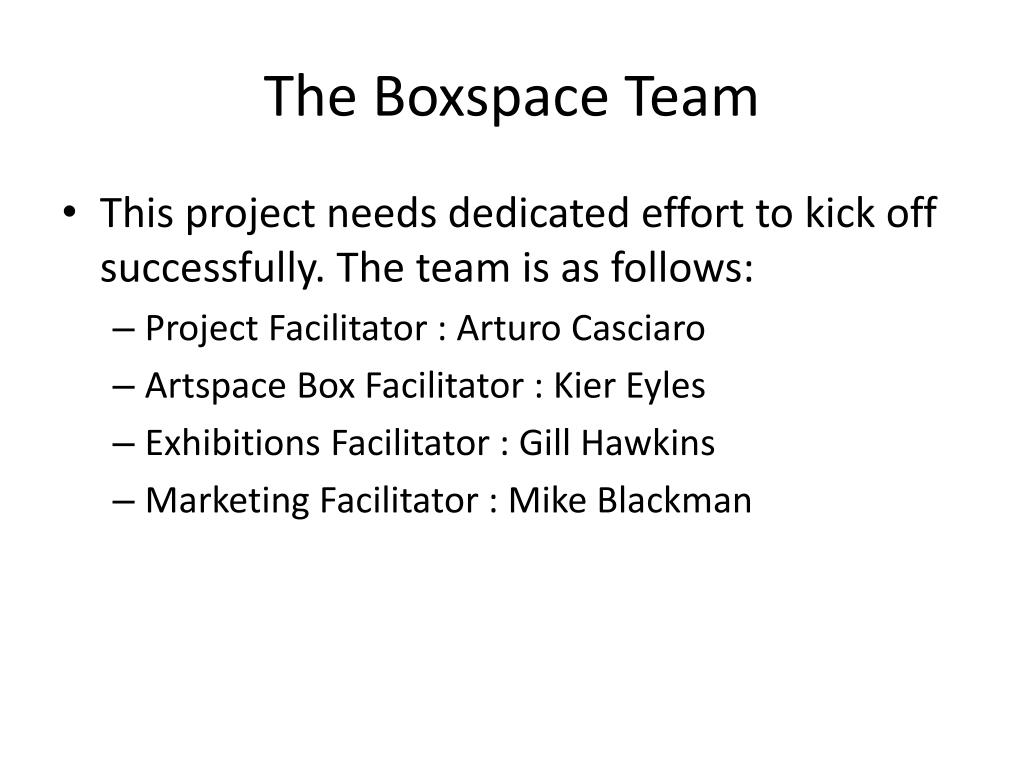 The Boxspace Team

• This project needs dedicated effort to kick off successfully. The team is as follows:
– Project Facilitator : Arturo Casciaro
– Artspace Box Facilitator : Kier Eyles
– Exhibitions Facilitator : Gill Hawkins
– Marketing Facilitator : Mike Blackman